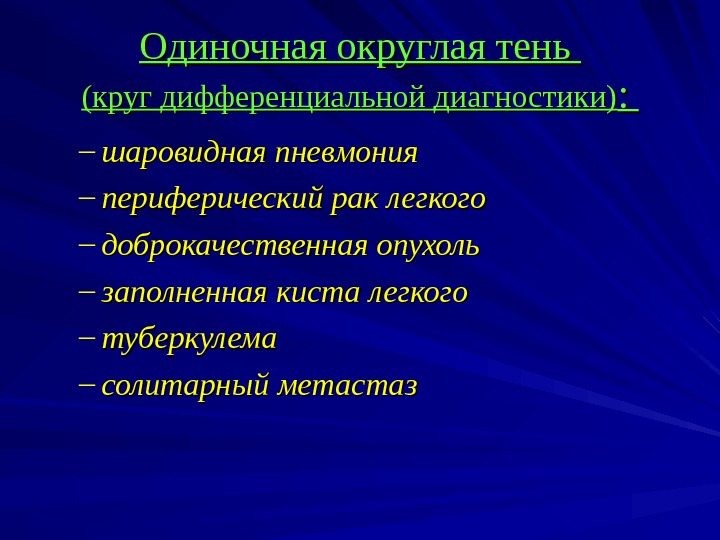 Одиночная округлая тень
(круг дифференциальной диагностики):

– шаровидная пневмония
– периферический рак легкого
– доброкачественная опухоль
– заполненная киста легкого
– туберкулема
– солитарный метастаз